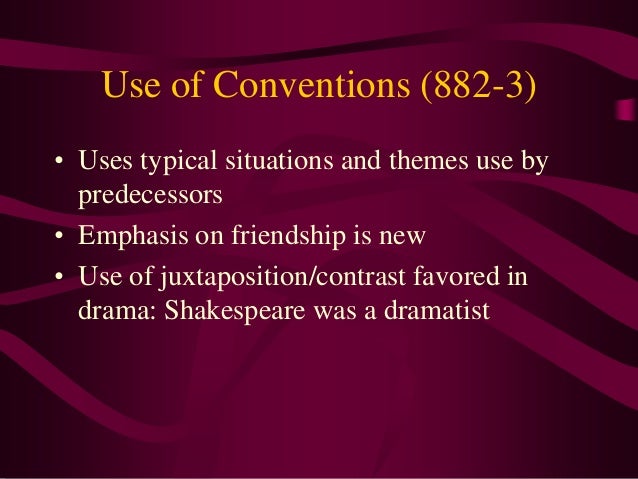 Use of Conventions (882-3)

• Uses typical situations and themes use by predecessors
• Emphasis on friendship is new
• Use of juxtaposition/contrast favored in drama: Shakespeare was a dramatist